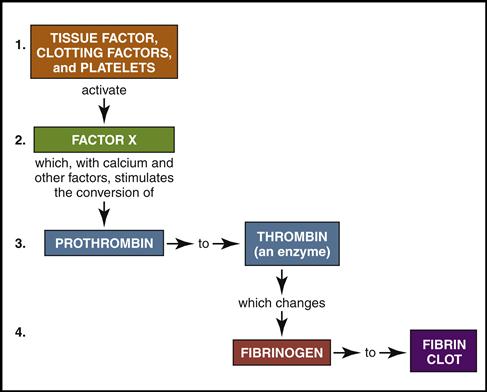 1. TISSUE FACTOR, CLOTTING FACTORS, and PLATELETS

activate

2. FACTOR X

which, with calcium and other factors, stimulates the conversion of

3. PROTHROMBIN to THROMBIN (an enzyme)

which changes

4. FIBRINOGEN to FIBRIN CLOT